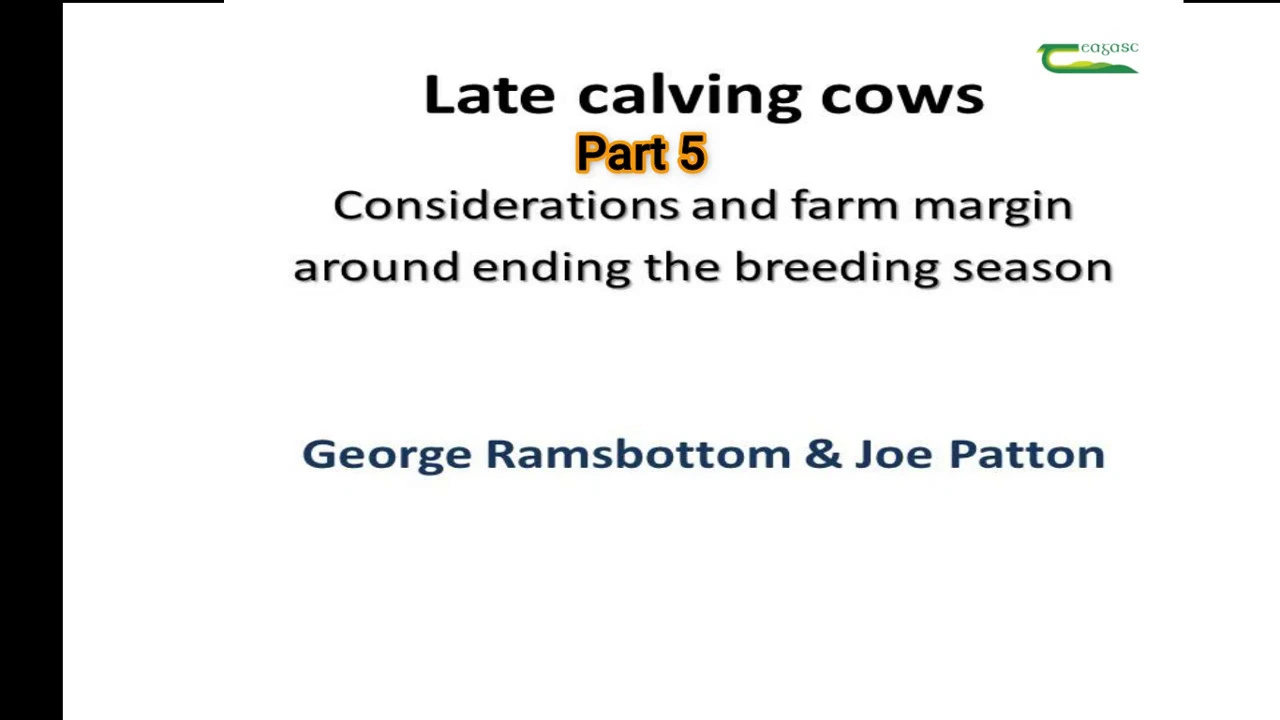 Teagasc

Late calving cows

Part 5

Considerations and farm margin around ending the breeding season

George Ramsbottom & Joe Patton